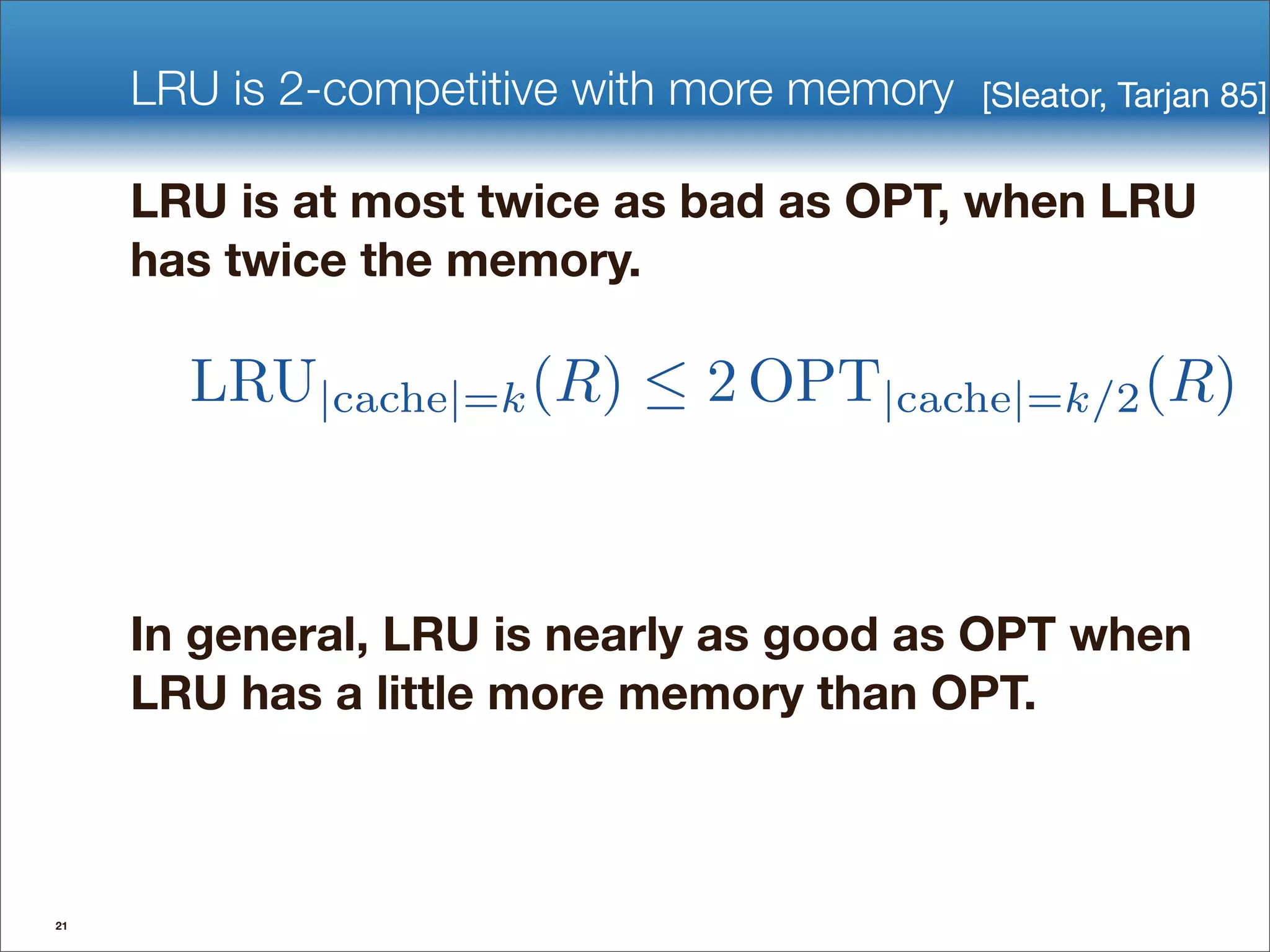 LRU is 2-competitive with more memory [Sleator, Tarjan 85]

LRU is at most twice as bad as OPT, when LRU has twice the memory.

$\mathrm{LRU}_{|\mathrm{cache}|=k}(R) \leq 2\,\mathrm{OPT}_{|\mathrm{cache}|=k/2}(R)$

In general, LRU is nearly as good as OPT when LRU has a little more memory than OPT.

21